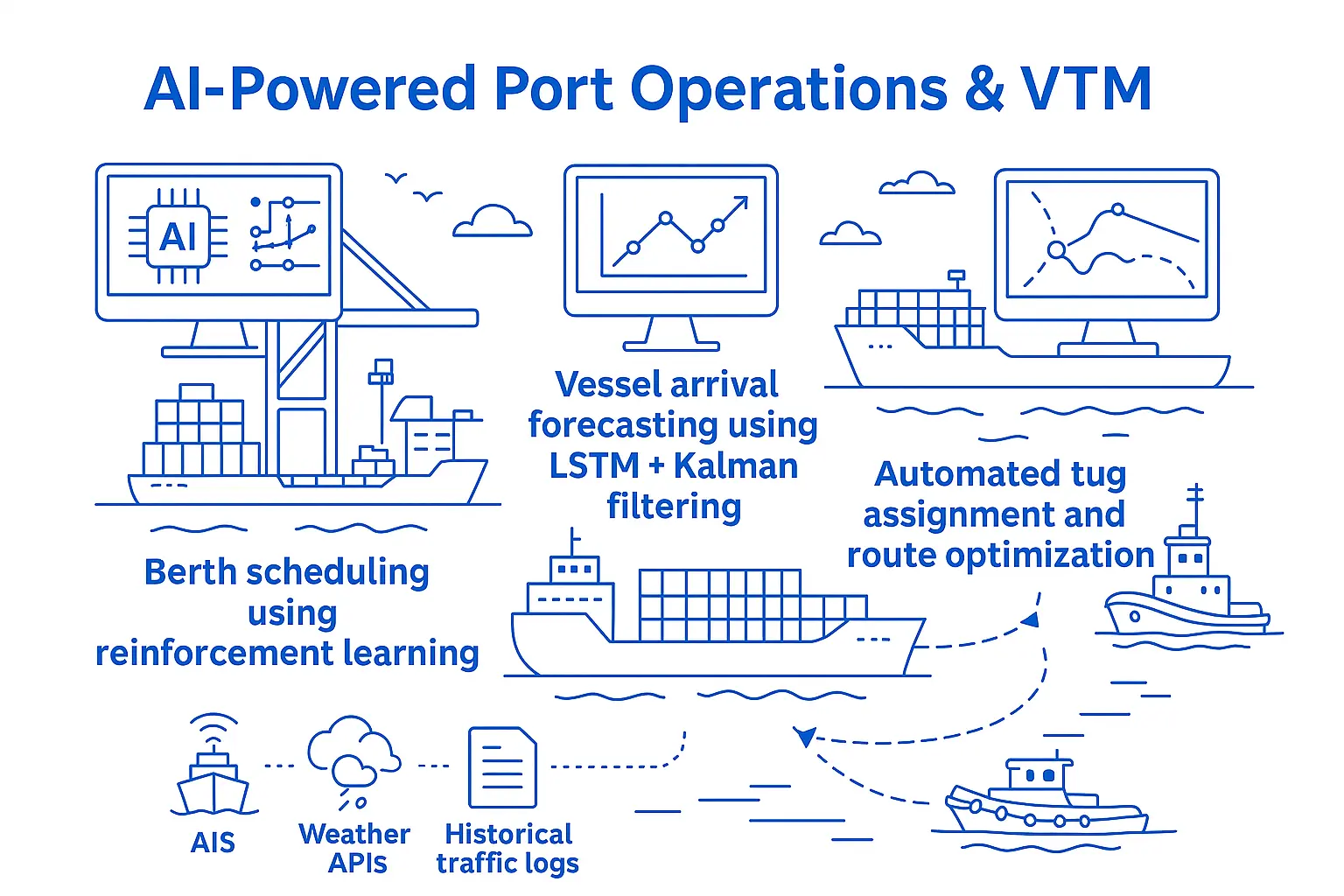 AI-Powered Port Operations & VTM

AI

Vessel arrival forecasting using LSTM + Kalman filtering

Automated tug assignment and route optimization

Berth scheduling using reinforcement learning

AIS

Weather APIs

Historical traffic logs